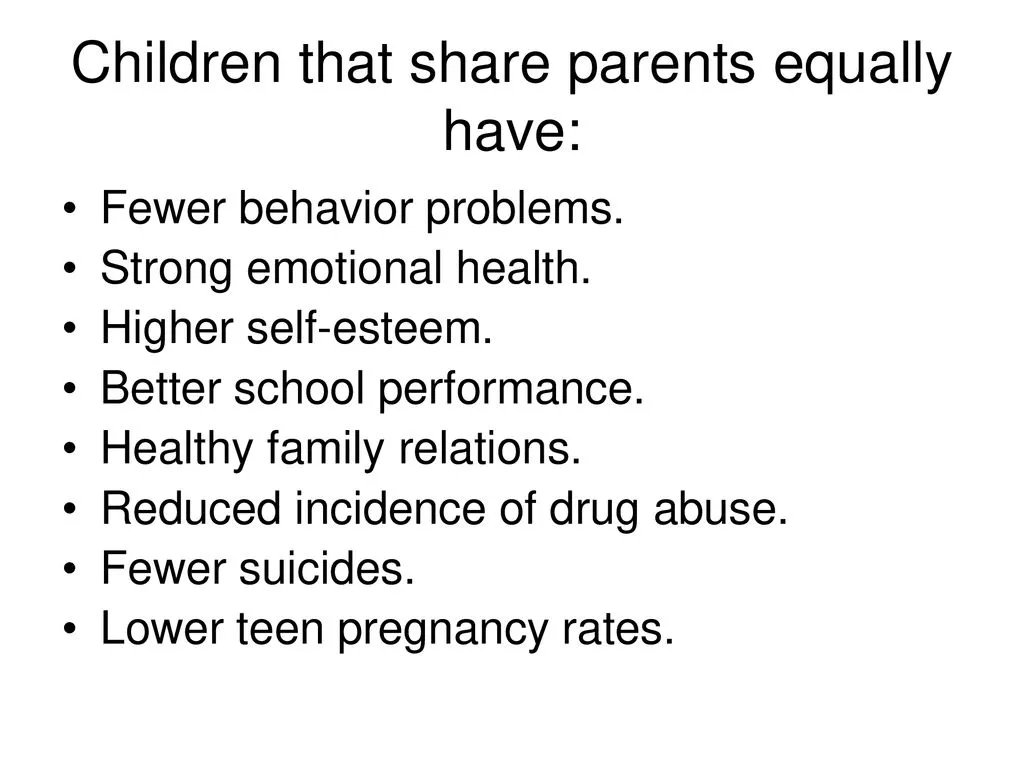 Children that share parents equally have:

• Fewer behavior problems.
• Strong emotional health.
• Higher self-esteem.
• Better school performance.
• Healthy family relations.
• Reduced incidence of drug abuse.
• Fewer suicides.
• Lower teen pregnancy rates.